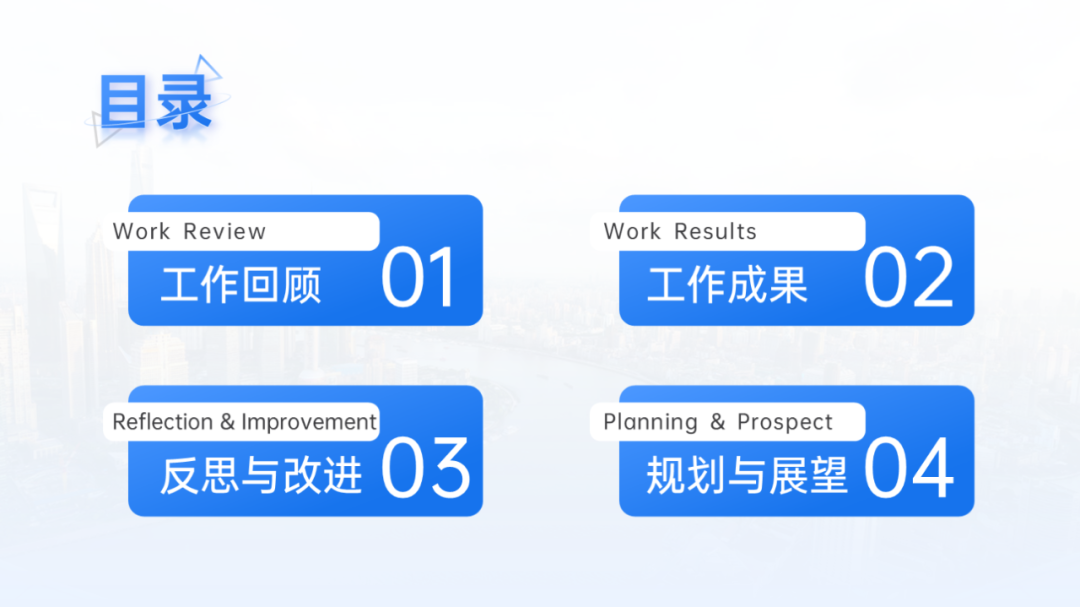 目录

Work Review
工作回顾 01

Work Results
工作成果 02

Reflection & Improvement
反思与改进 03

Planning & Prospect
规划与展望 04